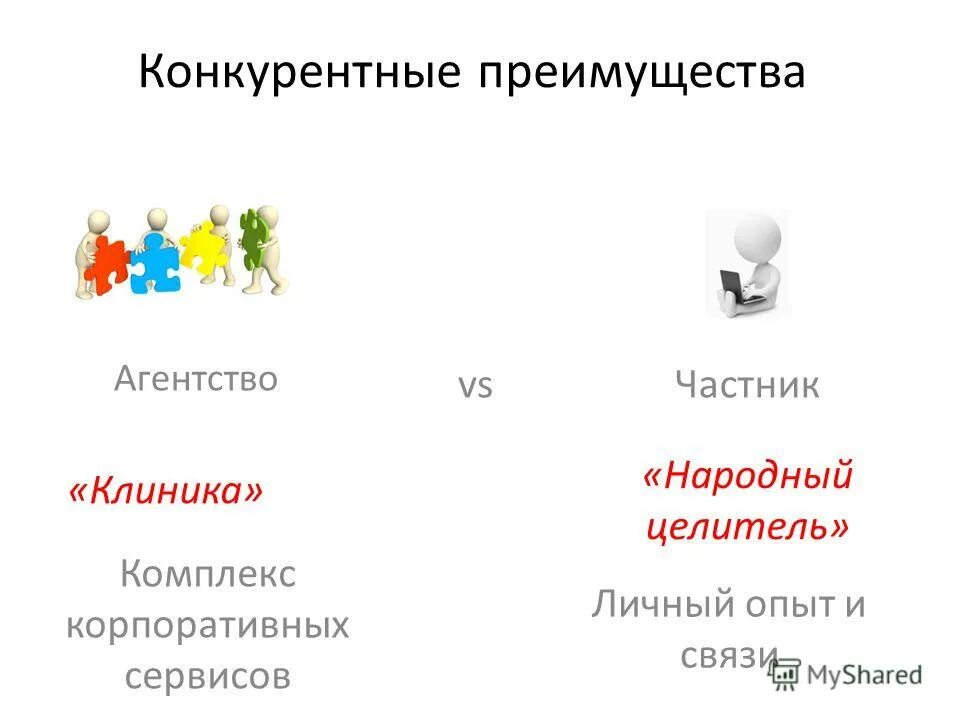 Конкурентные преимущества

Агентство

vs

Частник

«Клиника»

«Народный целитель»

Комплекс корпоративных сервисов

Личный опыт и связи

MyShared